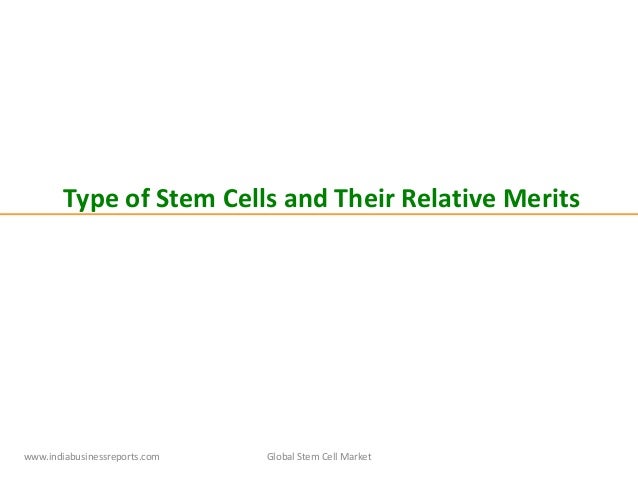 Type of Stem Cells and Their Relative Merits

www.indiabusinessreports.com

Global Stem Cell Market